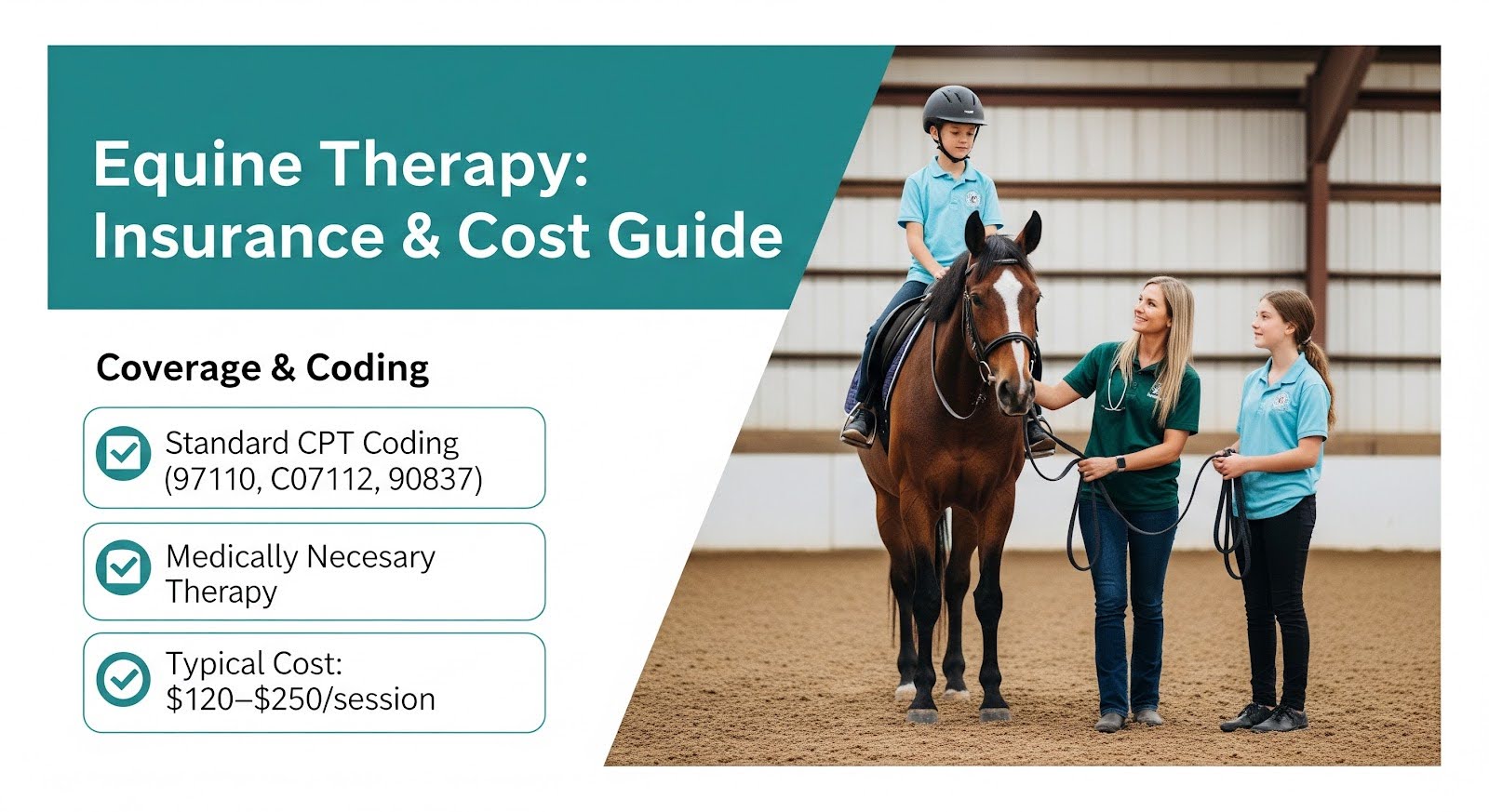 Equine Therapy: Insurance & Cost Guide

Coverage & Coding

Standard CPT Coding (97110, C07112, 90837)

Medically Necesary Therapy

Typical Cost: $120–$250/session